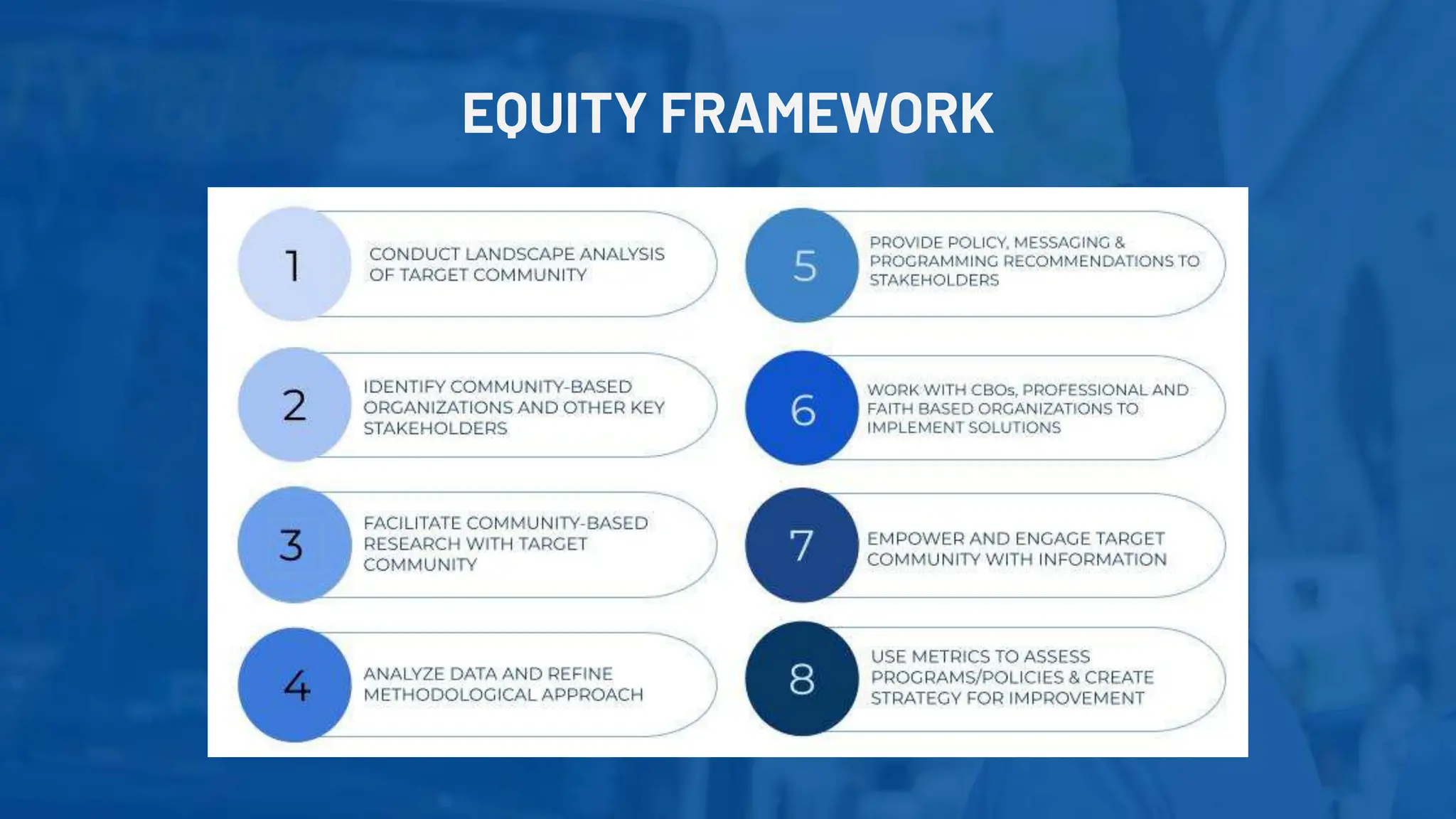 EQUITY FRAMEWORK

1 CONDUCT LANDSCAPE ANALYSIS OF TARGET COMMUNITY

2 IDENTIFY COMMUNITY-BASED ORGANIZATIONS AND OTHER KEY STAKEHOLDERS

3 FACILITATE COMMUNITY-BASED RESEARCH WITH TARGET COMMUNITY

4 ANALYZE DATA AND REFINE METHODOLOGICAL APPROACH

5 PROVIDE POLICY, MESSAGING & PROGRAMMING RECOMMENDATIONS TO STAKEHOLDERS

6 WORK WITH CBOs, PROFESSIONAL AND FAITH BASED ORGANIZATIONS TO IMPLEMENT SOLUTIONS

7 EMPOWER AND ENGAGE TARGET COMMUNITY WITH INFORMATION

8 USE METRICS TO ASSESS PROGRAMS/POLICIES & CREATE STRATEGY FOR IMPROVEMENT